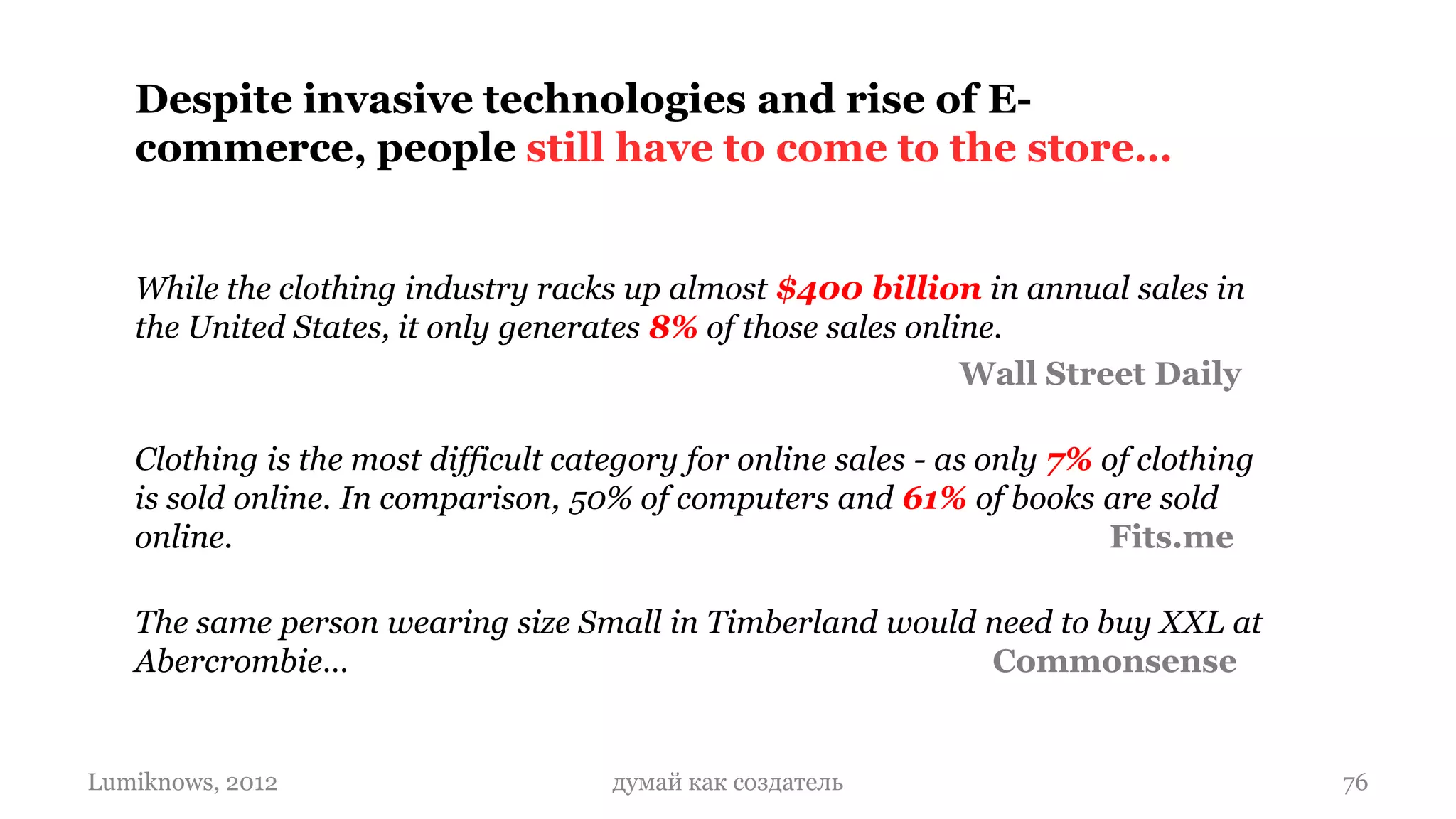 Despite invasive technologies and rise of E-commerce, people still have to come to the store…

While the clothing industry racks up almost $400 billion in annual sales in the United States, it only generates 8% of those sales online.

Wall Street Daily

Clothing is the most difficult category for online sales - as only 7% of clothing is sold online. In comparison, 50% of computers and 61% of books are sold online.

Fits.me

The same person wearing size Small in Timberland would need to buy XXL at Abercrombie…

Commonsense

Lumiknows, 2012

думай как создатель

76